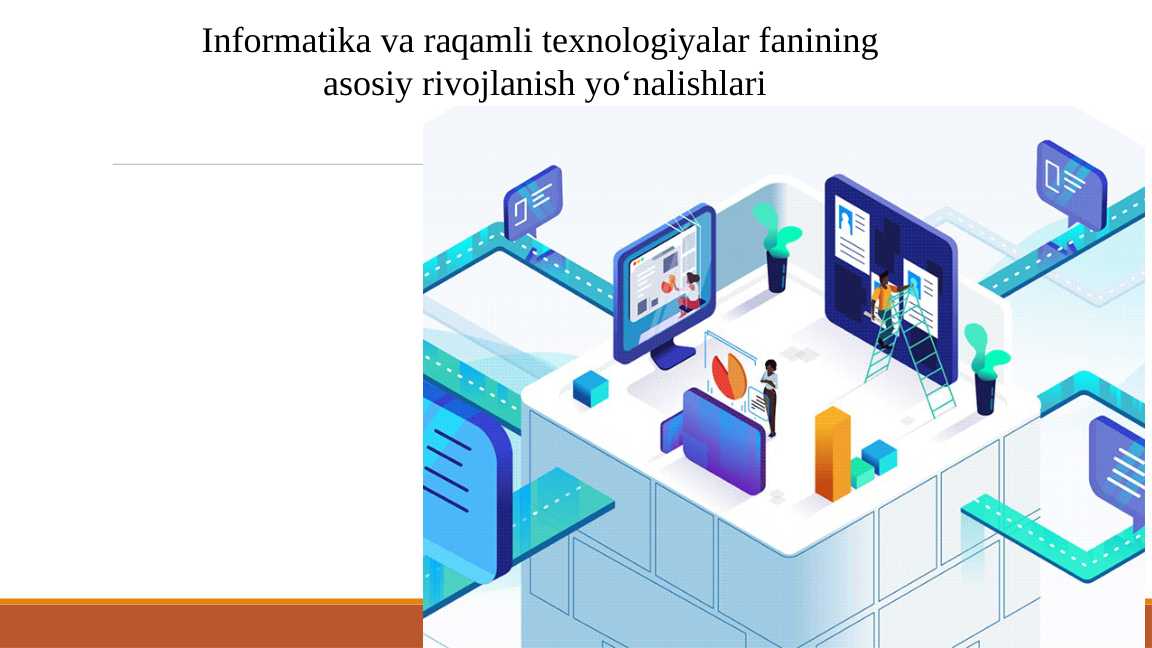 Informatika va raqamli texnologiyalar fanining asosiy rivojlanish yo‘nalishlari